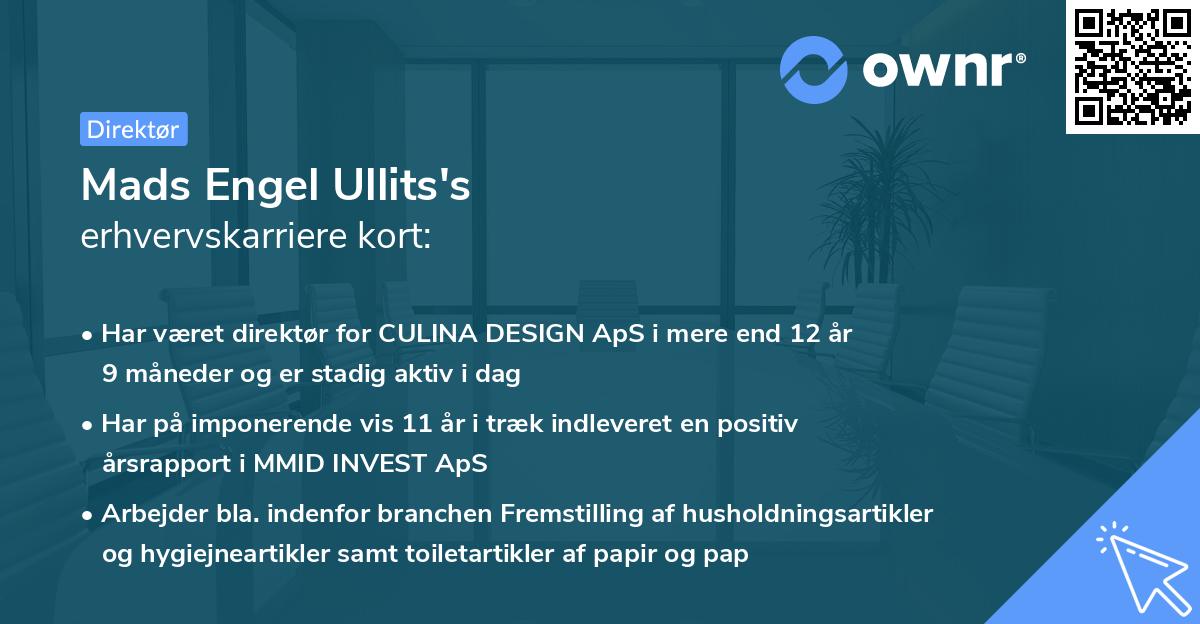 ownr®

Direktør

Mads Engel Ullits's
erhvervskarriere kort:

• Har været direktør for CULINA DESIGN ApS i mere end 12 år 9 måneder og er stadig aktiv i dag

• Har på imponerende vis 11 år i træk indleveret en positiv årsrapport i MMID INVEST ApS

• Arbejder bla. indenfor branchen Fremstilling af husholdningsartikler og hygiejneartikler samt toiletartikler af papir og pap